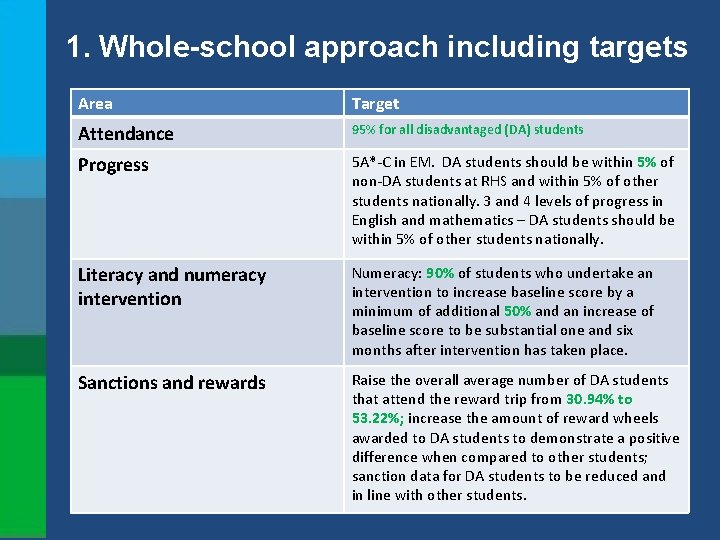 1. Whole-school approach including targets

| Area | Target |
|---|---|
| Attendance | 95% for all disadvantaged (DA) students |
| Progress | 5A*-C in EM. DA students should be within 5% of non-DA students at RHS and within 5% of other students nationally. 3 and 4 levels of progress in English and mathematics – DA students should be within 5% of other students nationally. |
| Literacy and numeracy intervention | Numeracy: 90% of students who undertake an intervention to increase baseline score by a minimum of additional 50% and an increase of baseline score to be substantial one and six months after intervention has taken place. |
| Sanctions and rewards | Raise the overall average number of DA students that attend the reward trip from 30.94% to 53.22%; increase the amount of reward wheels awarded to DA students to demonstrate a positive difference when compared to other students; sanction data for DA students to be reduced and in line with other students. |